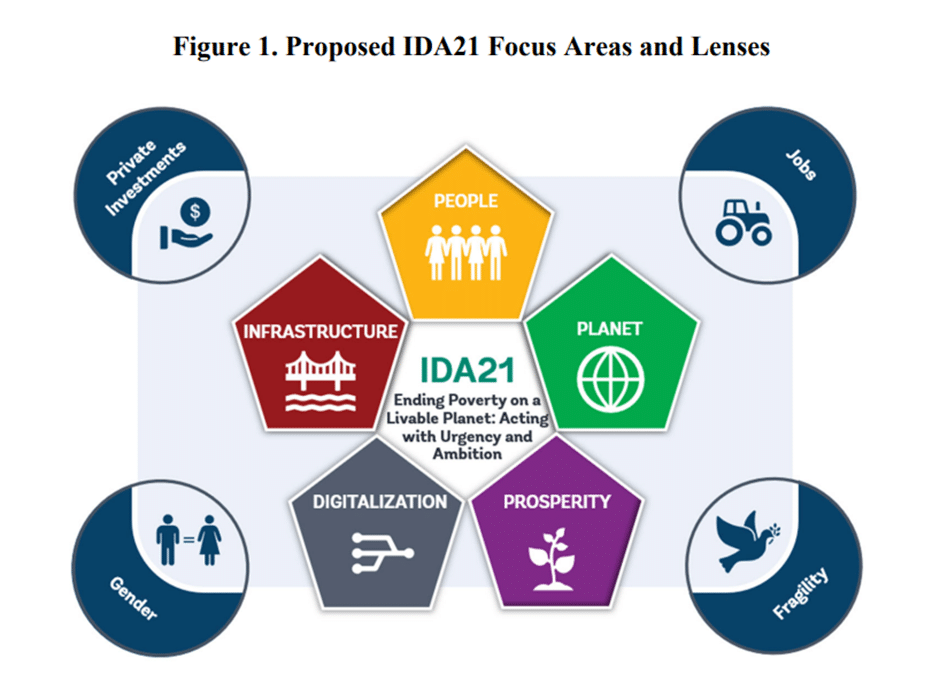 Figure 1. Proposed IDA21 Focus Areas and Lenses

Private Investments

Jobs

PEOPLE

INFRASTRUCTURE

PLANET

IDA21

Ending Poverty on a Livable Planet: Acting with Urgency and Ambition

DIGITALIZATION

PROSPERITY

Gender

Fragility